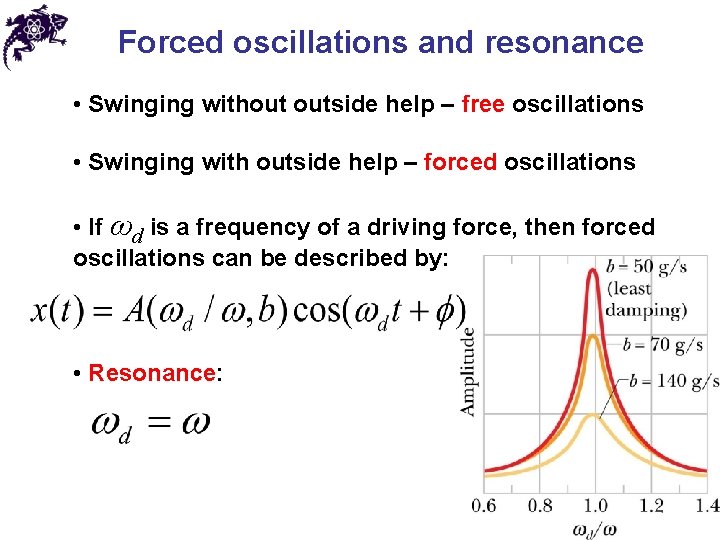 Forced oscillations and resonance

• Swinging without outside help – free oscillations

• Swinging with outside help – forced oscillations

• If $\omega_d$ is a frequency of a driving force, then forced oscillations can be described by:

$x(t) = A(\omega_d / \omega, b)\cos(\omega_d t + \phi)$

• Resonance:

$\omega_d = \omega$

$b = 50$ g/s (least damping)

$b = 70$ g/s

$b = 140$ g/s

Amplitude

0.6 0.8 1.0 1.2 1.4

$\omega_d/\omega$